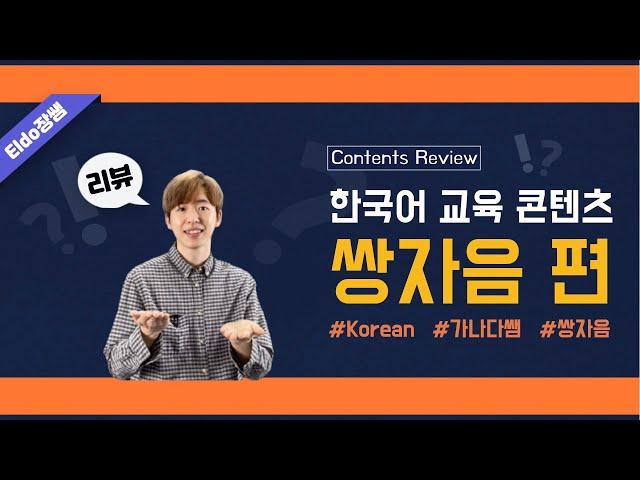 Eldo장쌤

리뷰

Contents Review

한국어 교육 콘텐츠

쌍자음 편

#Korean #가나다쌤 #쌍자음